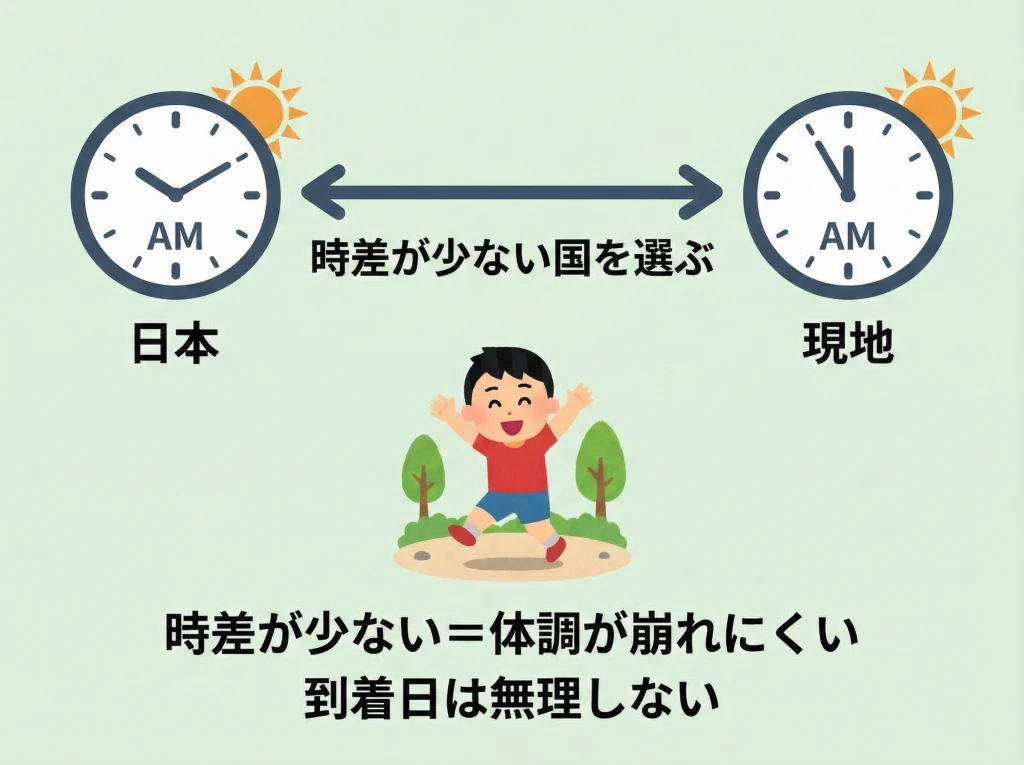 AM
時差が少ない国を選ぶ
AM
日本
現地

時差が少ない＝体調が崩れにくい
到着日は無理しない